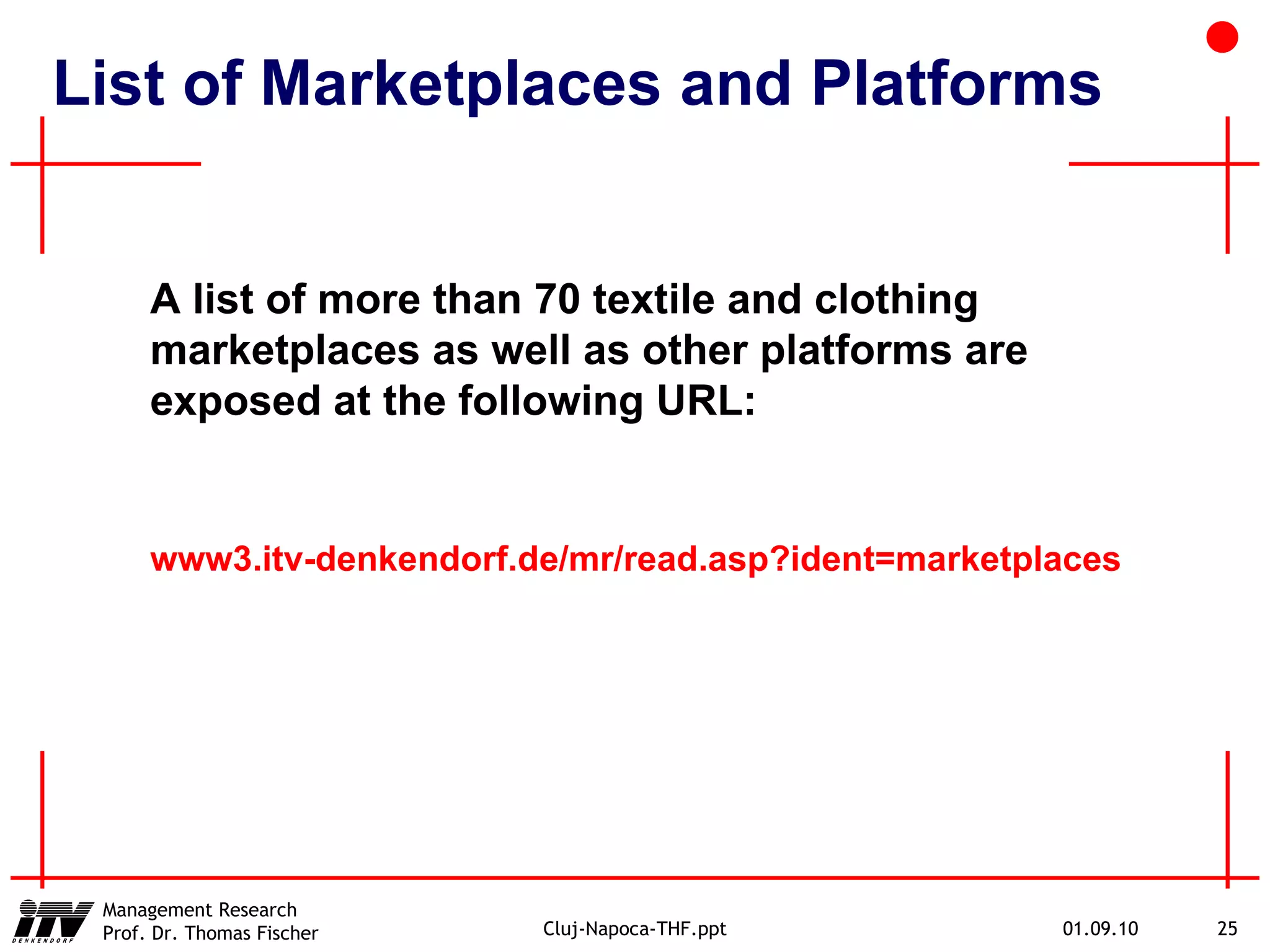 List of Marketplaces and Platforms

A list of more than 70 textile and clothing marketplaces as well as other platforms are exposed at the following URL:

www3.itv-denkendorf.de/mr/read.asp?ident=marketplaces

ITV DENKENDORF

Management Research
Prof. Dr. Thomas Fischer

Cluj-Napoca-THF.ppt

01.09.10

25